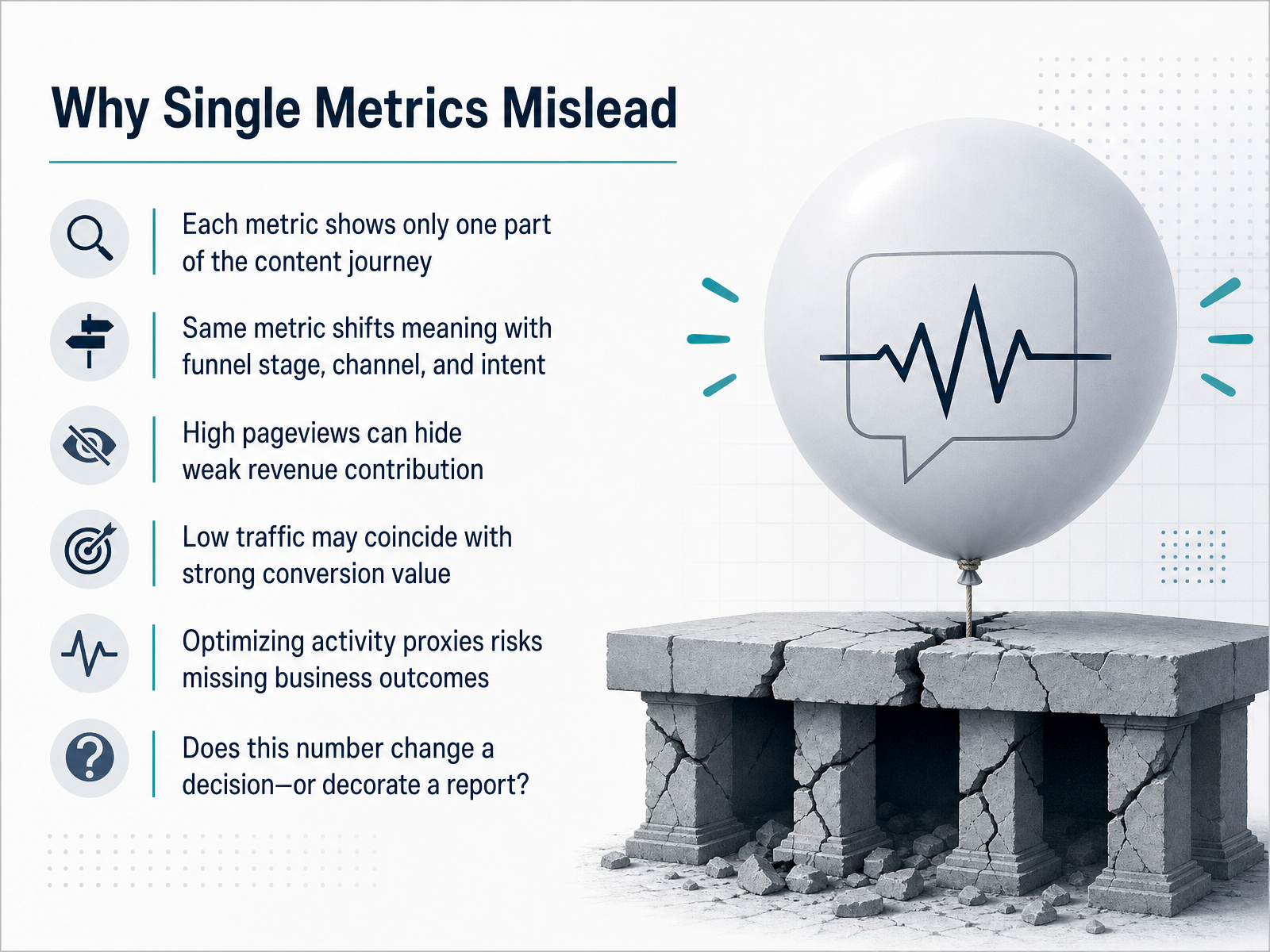 Why Single Metrics Mislead

Each metric shows only one part of the content journey

Same metric shifts meaning with funnel stage, channel, and intent

High pageviews can hide weak revenue contribution

Low traffic may coincide with strong conversion value

Optimizing activity proxies risks missing business outcomes

Does this number change a decision—or decorate a report?